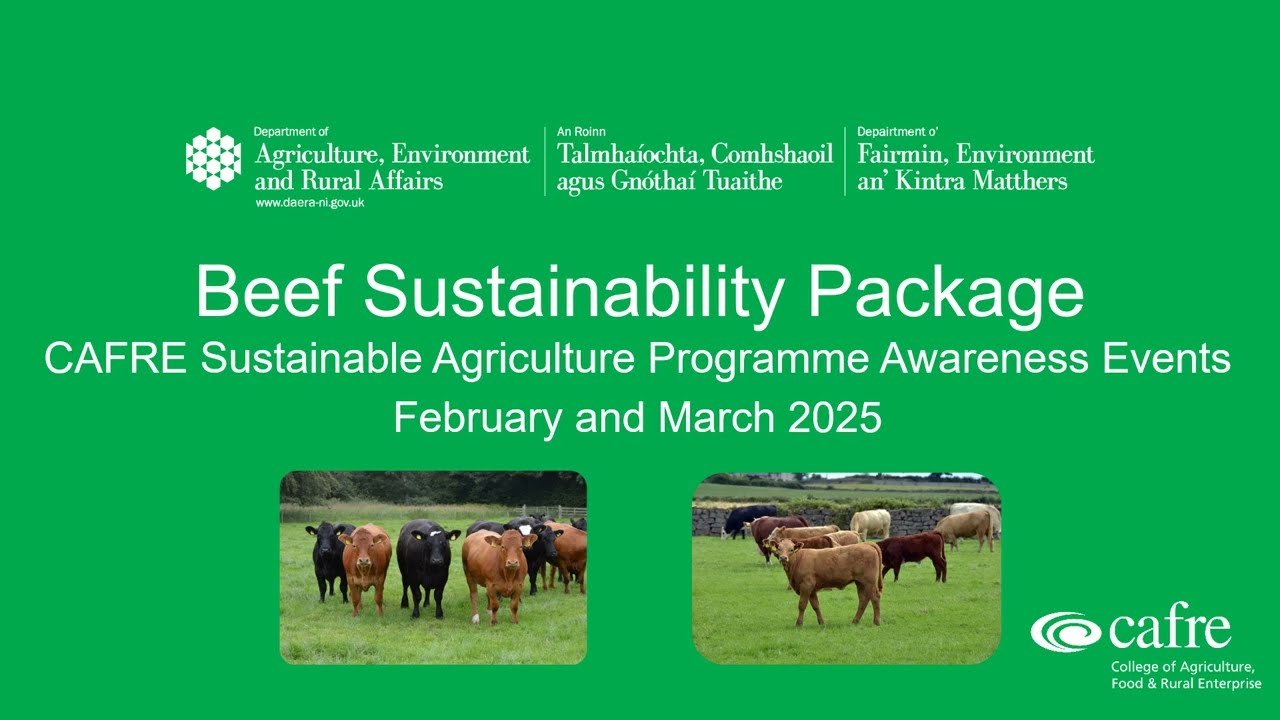 Department of
Agriculture, Environment and Rural Affairs
www.daera-ni.gov.uk

An Roinn
Talmhaíochta, Comhshaoil agus Gnóthaí Tuaithe

Depairtment o'
Fairmin, Environment an' Kintra Matthers

Beef Sustainability Package
CAFRE Sustainable Agriculture Programme Awareness Events
February and March 2025

cafre
College of Agriculture, Food & Rural Enterprise